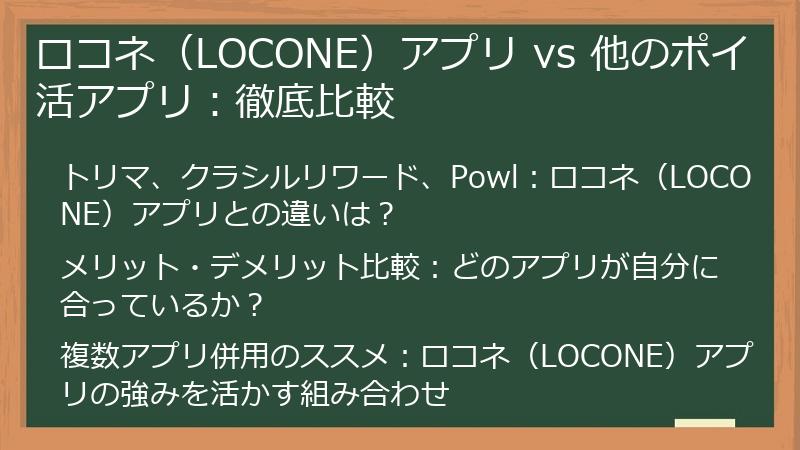 ロコネ（LOCONE）アプリ vs 他のポイ活アプリ：徹底比較

トリマ、クラシルリワード、Powl：ロコネ（LOCONE）アプリとの違いは？

メリット・デメリット比較：どのアプリが自分に合っているか？

複数アプリ併用のススメ：ロコネ（LOCONE）アプリの強みを活かす組み合わせ